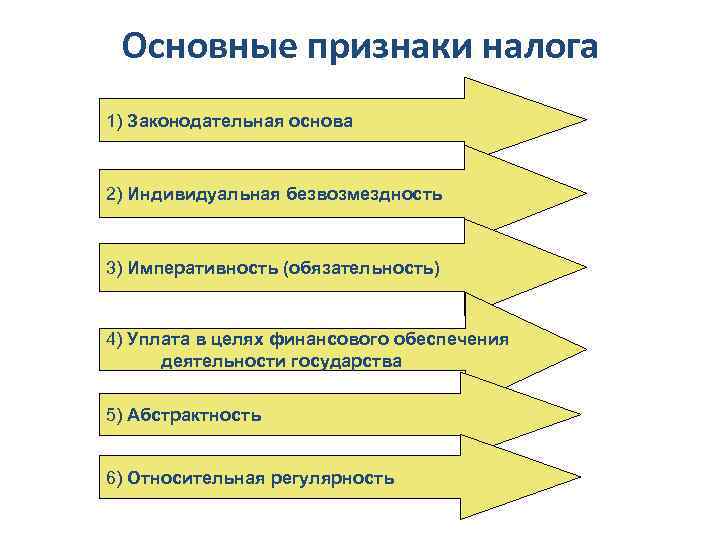 Основные признаки налога

1) Законодательная основа

2) Индивидуальная безвозмездность

3) Императивность (обязательность)

4) Уплата в целях финансового обеспечения деятельности государства

5) Абстрактность

6) Относительная регулярность